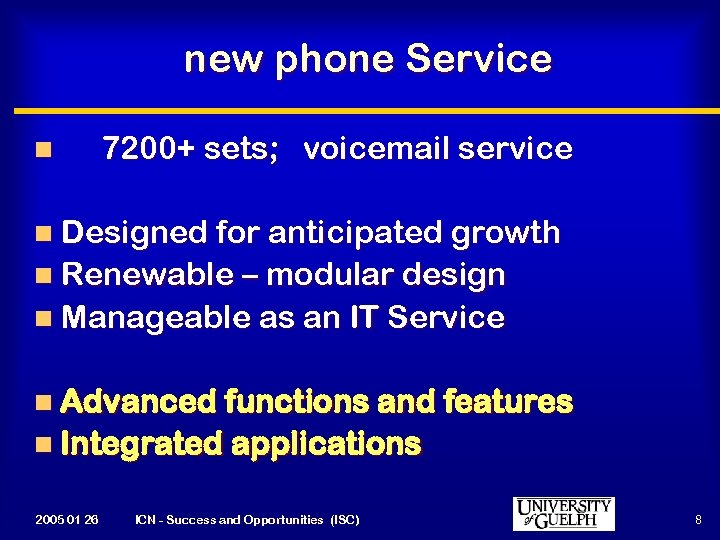 new phone Service

7200+ sets; voicemail service

Designed for anticipated growth
Renewable – modular design
Manageable as an IT Service

Advanced functions and features
Integrated applications

2005 01 26 ICN - Success and Opportunities (ISC)

UNIVERSITY of GUELPH

8